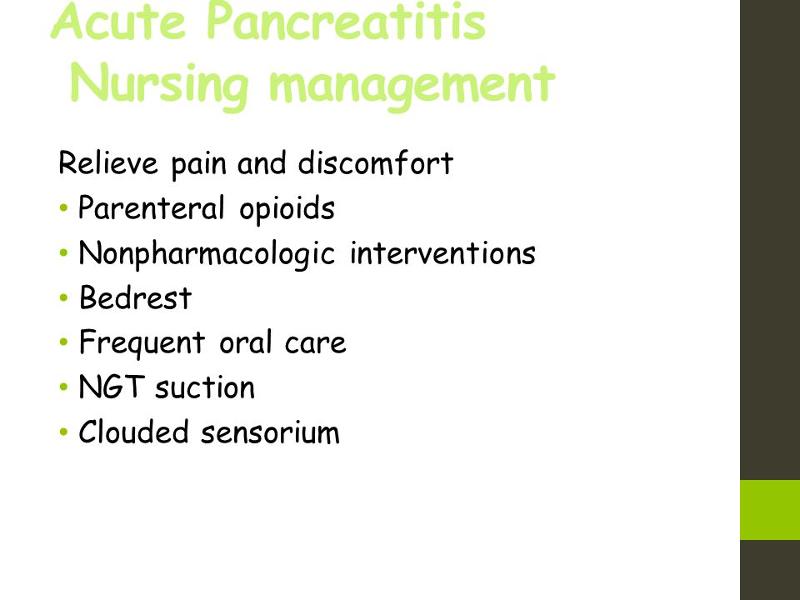 Acute Pancreatitis
Nursing management

Relieve pain and discomfort
• Parenteral opioids
• Nonpharmacologic interventions
• Bedrest
• Frequent oral care
• NGT suction
• Clouded sensorium